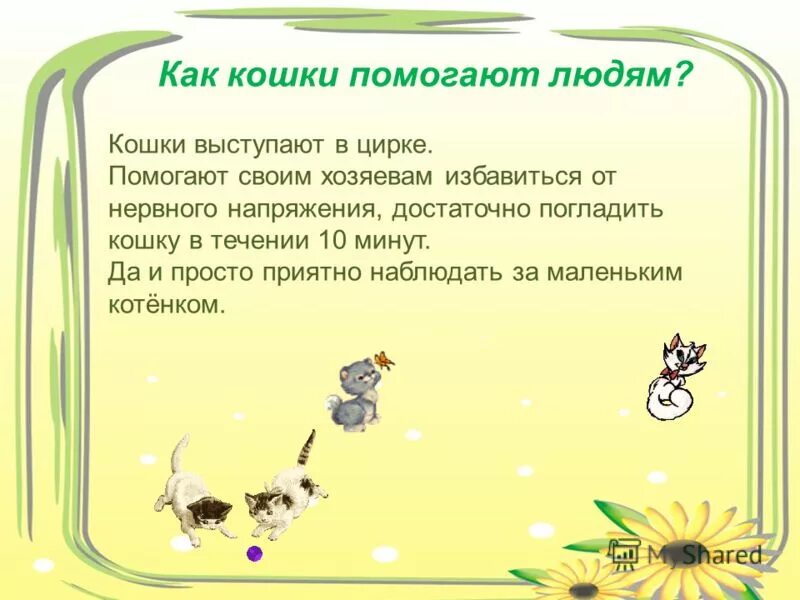 Как кошки помогают людям?

Кошки выступают в цирке.
Помогают своим хозяевам избавиться от нервного напряжения, достаточно погладить кошку в течении 10 минут.
Да и просто приятно наблюдать за маленьким котёнком.

MyShared